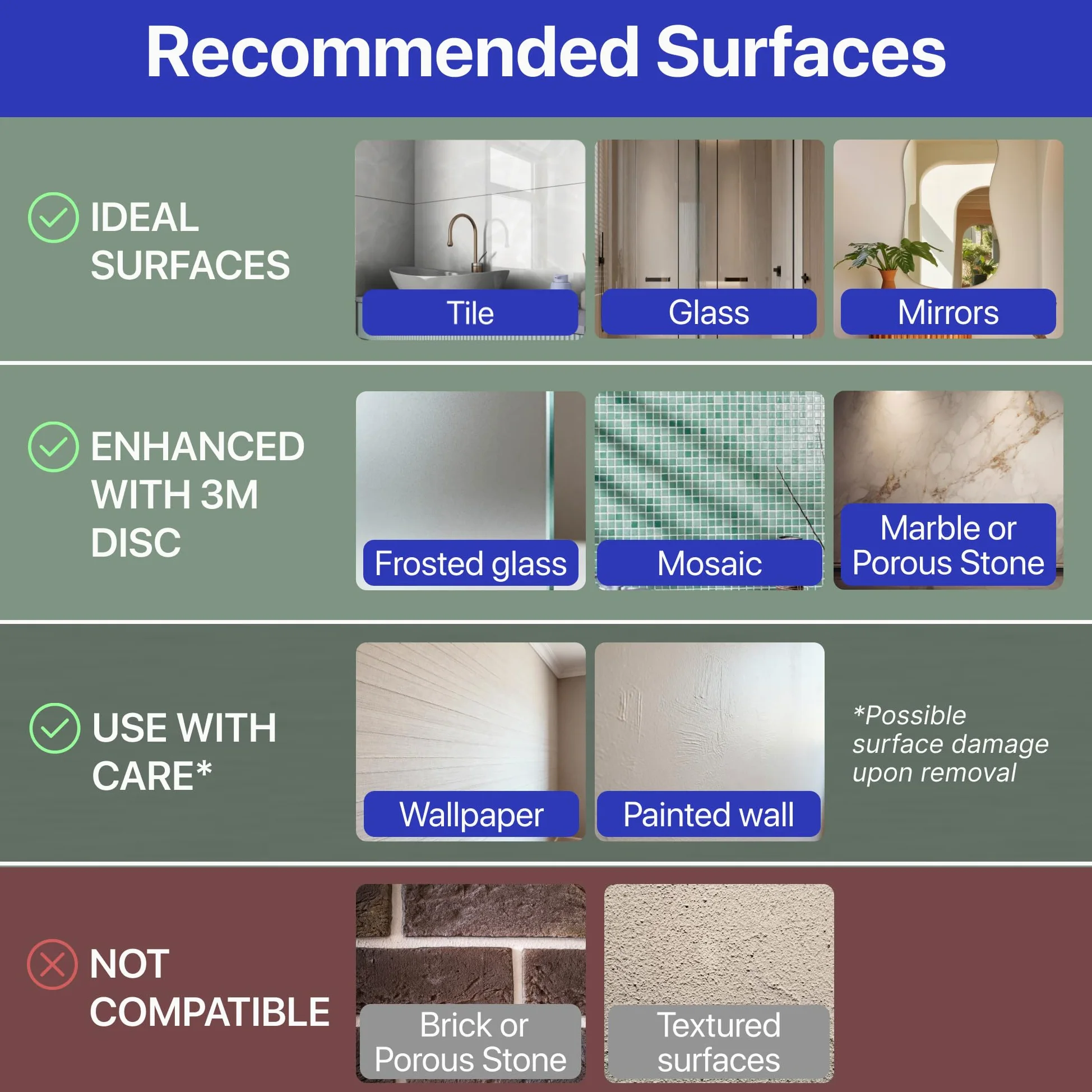 Recommended Surfaces

IDEAL SURFACES

Tile

Glass

Mirrors

ENHANCED WITH 3M DISC

Frosted glass

Mosaic

Marble or Porous Stone

USE WITH CARE*

Wallpaper

Painted wall

*Possible surface damage upon removal

NOT COMPATIBLE

Brick or Porous Stone

Textured surfaces